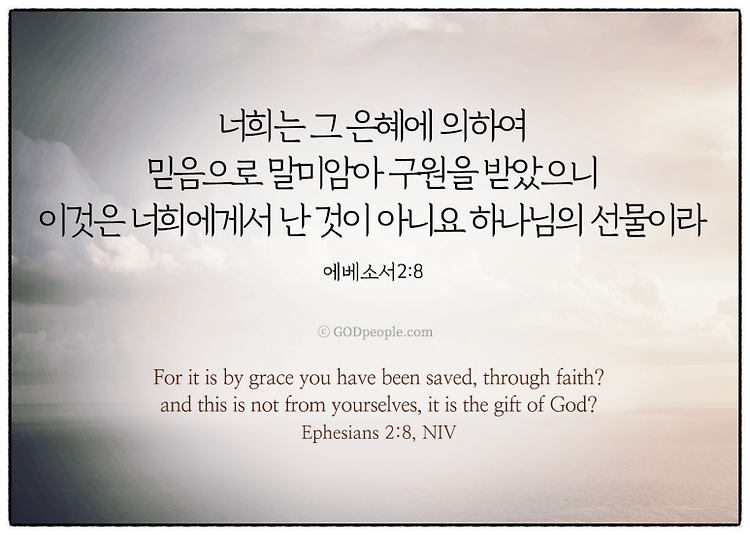 너희는 그 은혜에 의하여
믿음으로 말미암아 구원을 받았으니
이것은 너희에게서 난 것이 아니요 하나님의 선물이라

에베소서2:8

© GODpeople.com

For it is by grace you have been saved, through faith?
and this is not from yourselves, it is the gift of God?
Ephesians 2:8, NIV